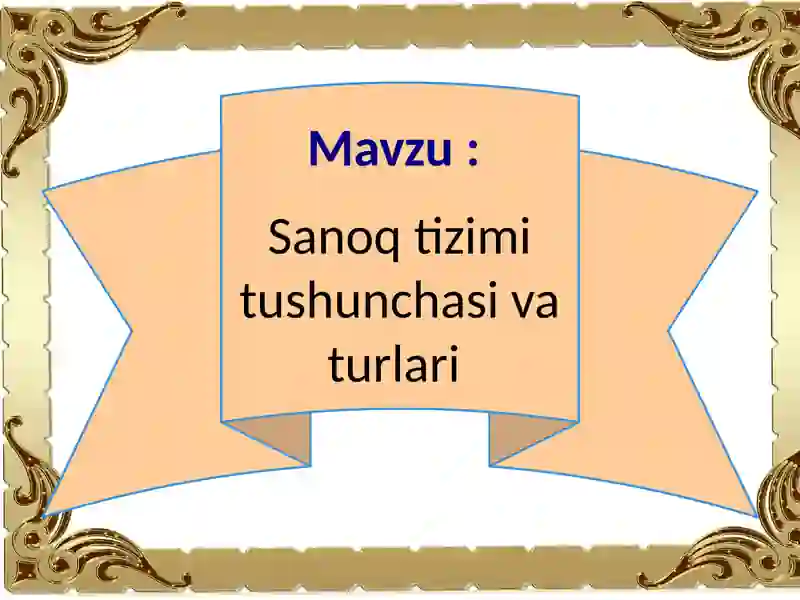 Mavzu :

Sanoq tizimi tushunchasi va turlari